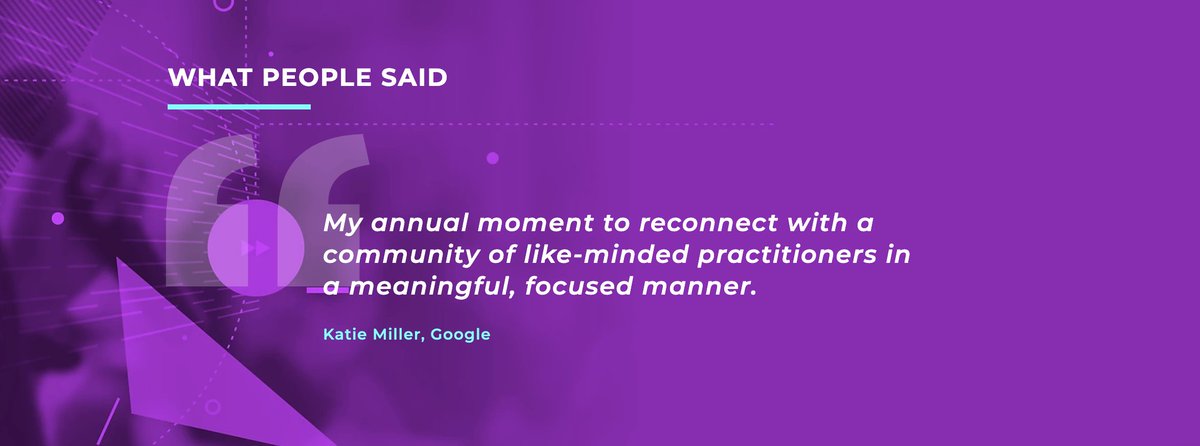 WHAT PEOPLE SAID

My annual moment to reconnect with a community of like-minded practitioners in a meaningful, focused manner.

Katie Miller, Google